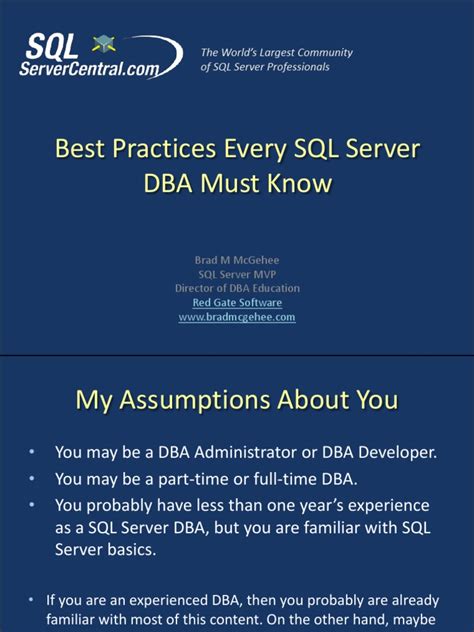 SQL ServerCentral.com

The World's Largest Community of SQL Server Professionals

Best Practices Every SQL Server DBA Must Know

Brad M McGehee
SQL Server MVP
Director of DBA Education
Red Gate Software
www.bradmcgehee.com

My Assumptions About You

• You may be a DBA Administrator or DBA Developer.
• You may be a part-time or full-time DBA.
• You probably have less than one year's experience as a SQL Server DBA, but you are familiar with SQL Server basics.

• If you are an experienced DBA, then you probably are already familiar with most of this content. On the other hand, maybe